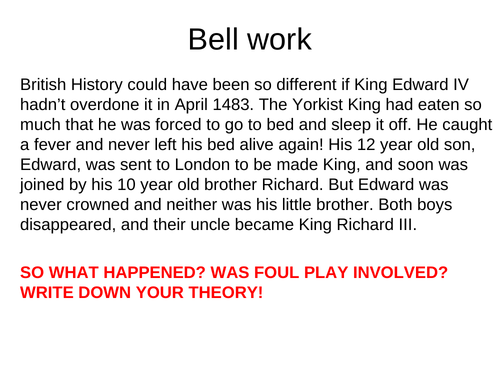 Bell work

British History could have been so different if King Edward IV hadn’t overdone it in April 1483. The Yorkist King had eaten so much that he was forced to go to bed and sleep it off. He caught a fever and never left his bed alive again! His 12 year old son, Edward, was sent to London to be made King, and soon was joined by his 10 year old brother Richard. But Edward was never crowned and neither was his little brother. Both boys disappeared, and their uncle became King Richard III.

SO WHAT HAPPENED? WAS FOUL PLAY INVOLVED? WRITE DOWN YOUR THEORY!